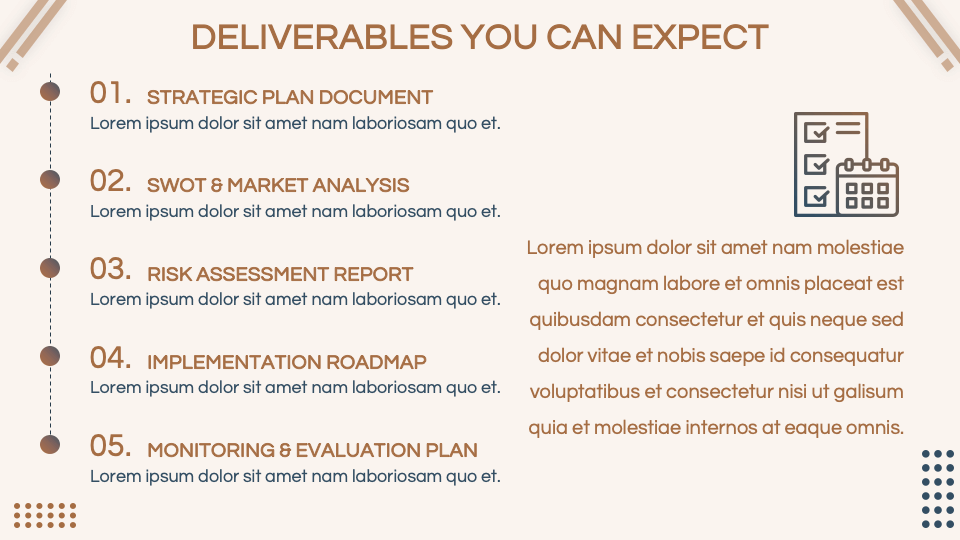 DELIVERABLES YOU CAN EXPECT

01. STRATEGIC PLAN DOCUMENT
Lorem ipsum dolor sit amet nam laboriosam quo et.

02. SWOT & MARKET ANALYSIS
Lorem ipsum dolor sit amet nam laboriosam quo et.

03. RISK ASSESSMENT REPORT
Lorem ipsum dolor sit amet nam laboriosam quo et.

04. IMPLEMENTATION ROADMAP
Lorem ipsum dolor sit amet nam laboriosam quo et.

05. MONITORING & EVALUATION PLAN
Lorem ipsum dolor sit amet nam laboriosam quo et.

Lorem ipsum dolor sit amet nam molestiae quo magnam labore et omnis placeat est quibusdam consectetur et quis neque sed dolor vitae et nobis saepe id consequatur voluptatibus et consectetur nisi ut galisum quia et molestiae internos at eaque omnis.